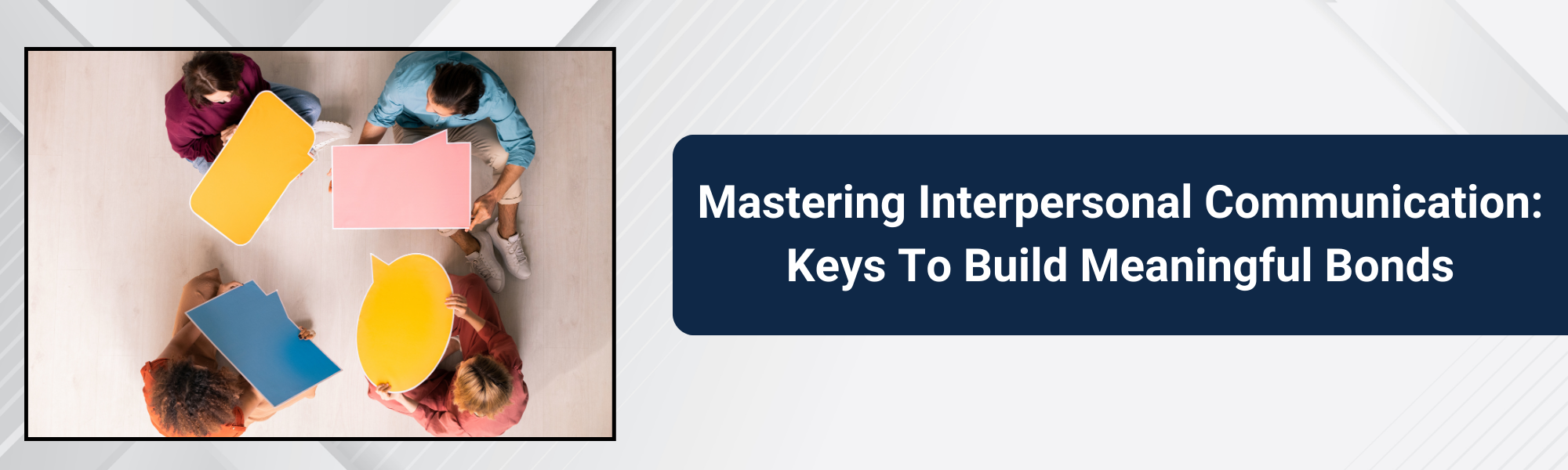 Mastering Interpersonal Communication: Keys To Build Meaningful Bonds